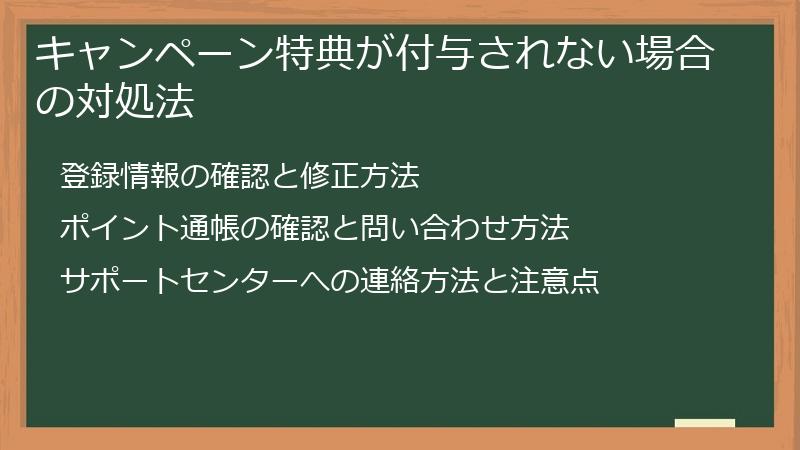 キャンペーン特典が付与されない場合の対処法

登録情報の確認と修正方法

ポイント通帳の確認と問い合わせ方法

サポートセンターへの連絡方法と注意点